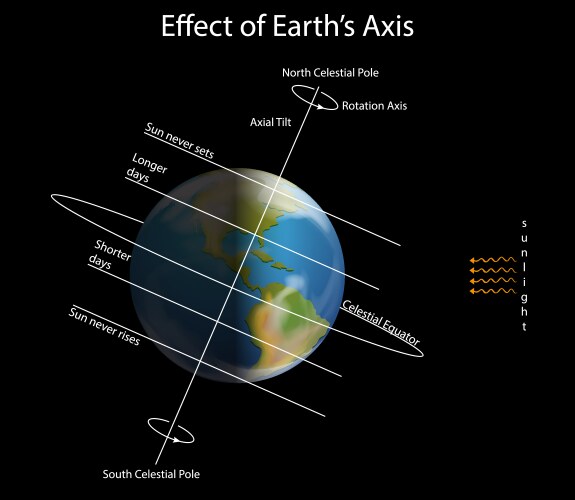 Effect of Earth's Axis

North Celestial Pole

Rotation Axis

Axial Tilt

Sun never sets

Longer days

Shorter days

Sun never rises

Celestial Equator

sunlight

South Celestial Pole